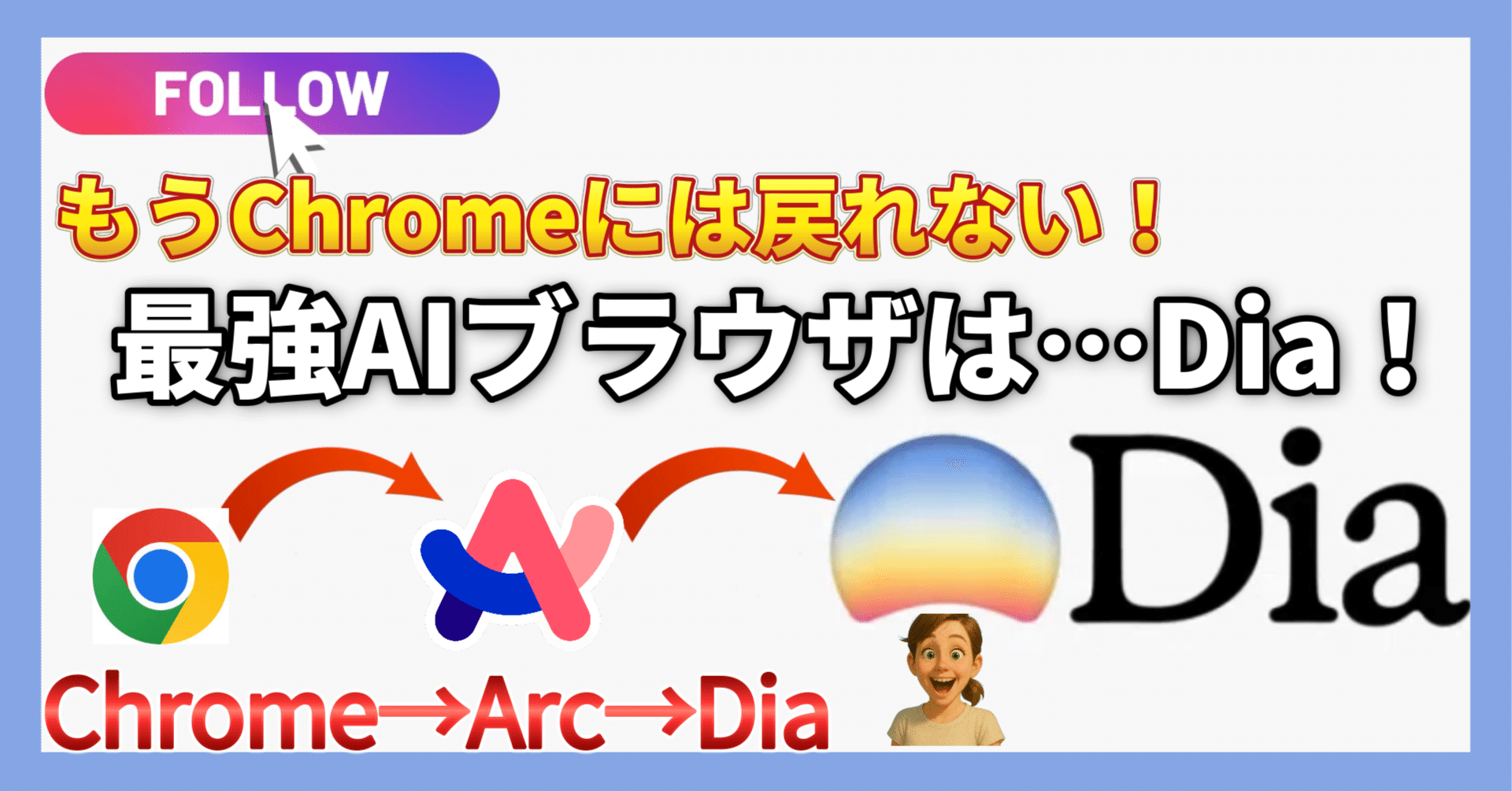 FOLLOW

もうChromeには戻れない！

最強AIブラウザは…Dia！

Dia

Chrome→Arc→Dia